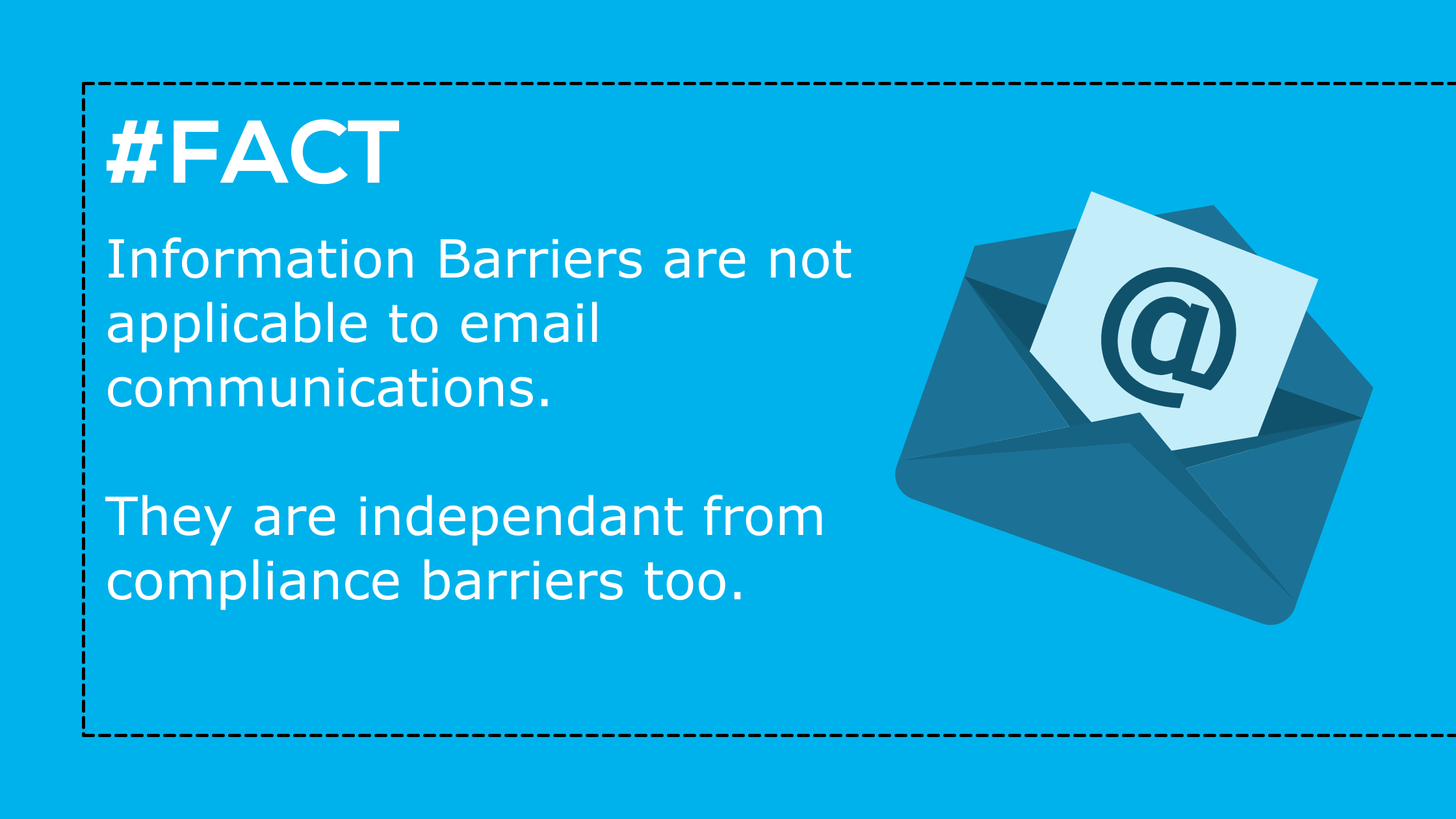 #FACT

Information Barriers are not applicable to email communications.

They are independant from compliance barriers too.

@